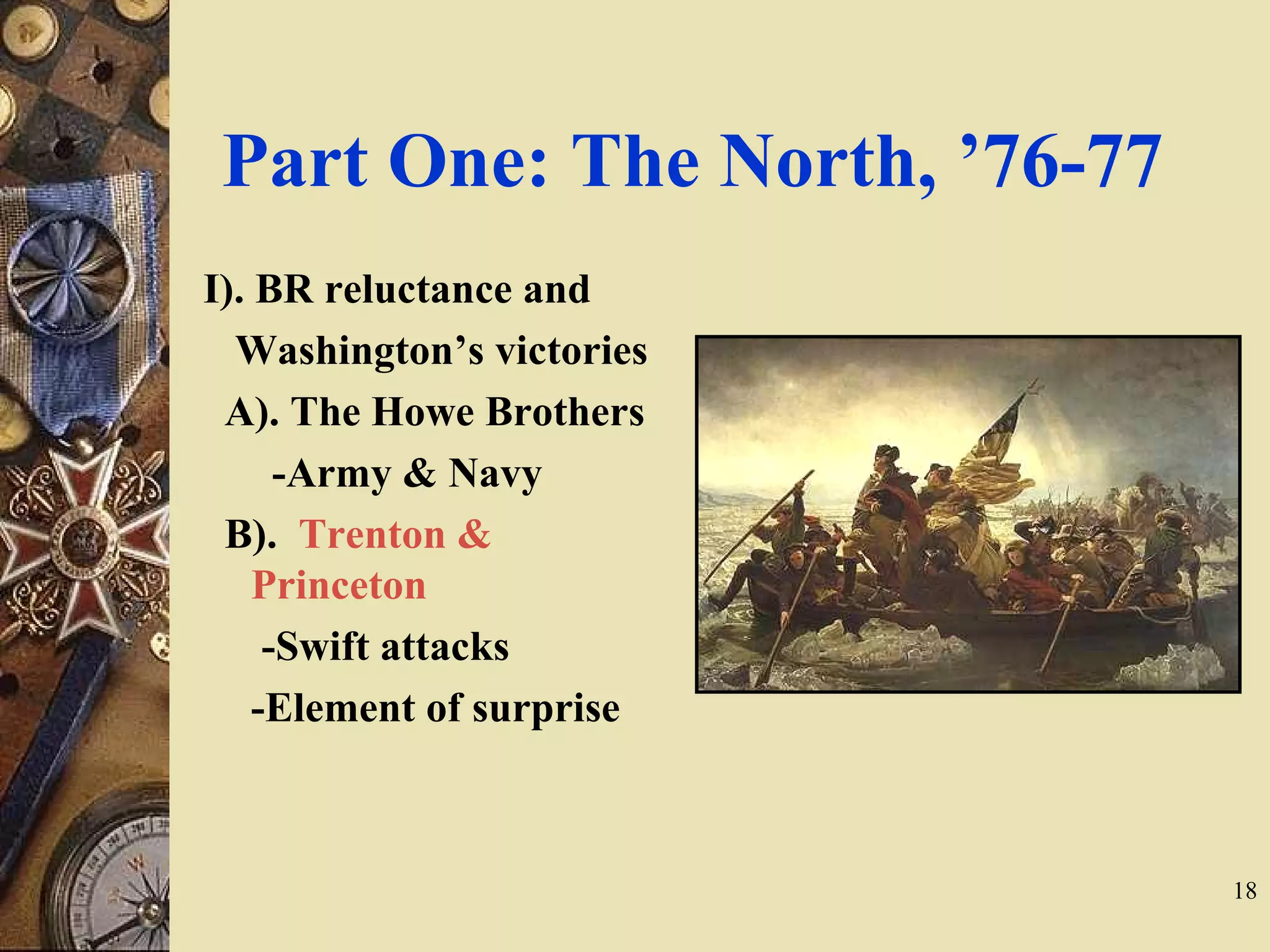 Part One: The North, ’76-77

I). BR reluctance and Washington’s victories

A). The Howe Brothers

-Army & Navy

B). Trenton & Princeton

-Swift attacks

-Element of surprise

18